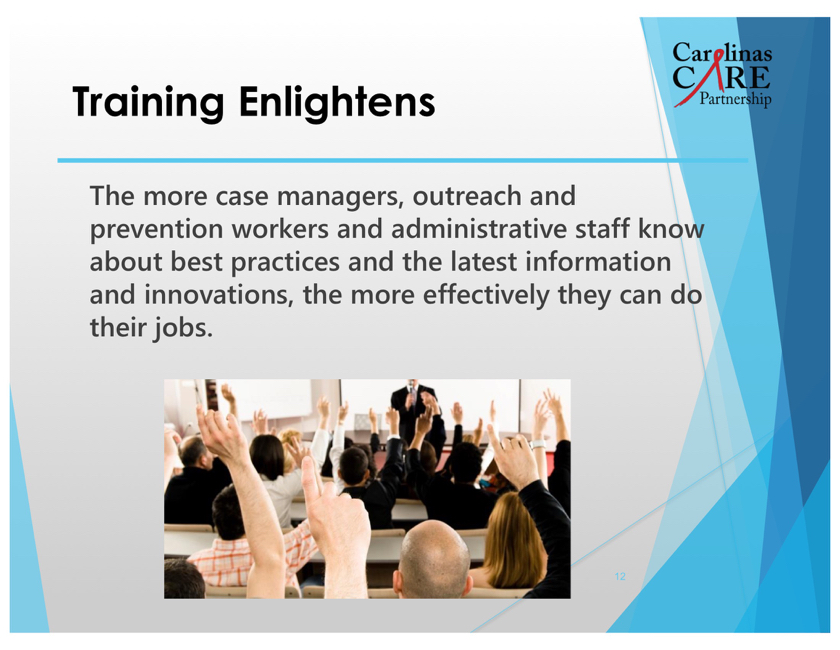 Carolinas
CARE
Partnership

Training Enlightens

The more case managers, outreach and prevention workers and administrative staff know about best practices and the latest information and innovations, the more effectively they can do their jobs.

12